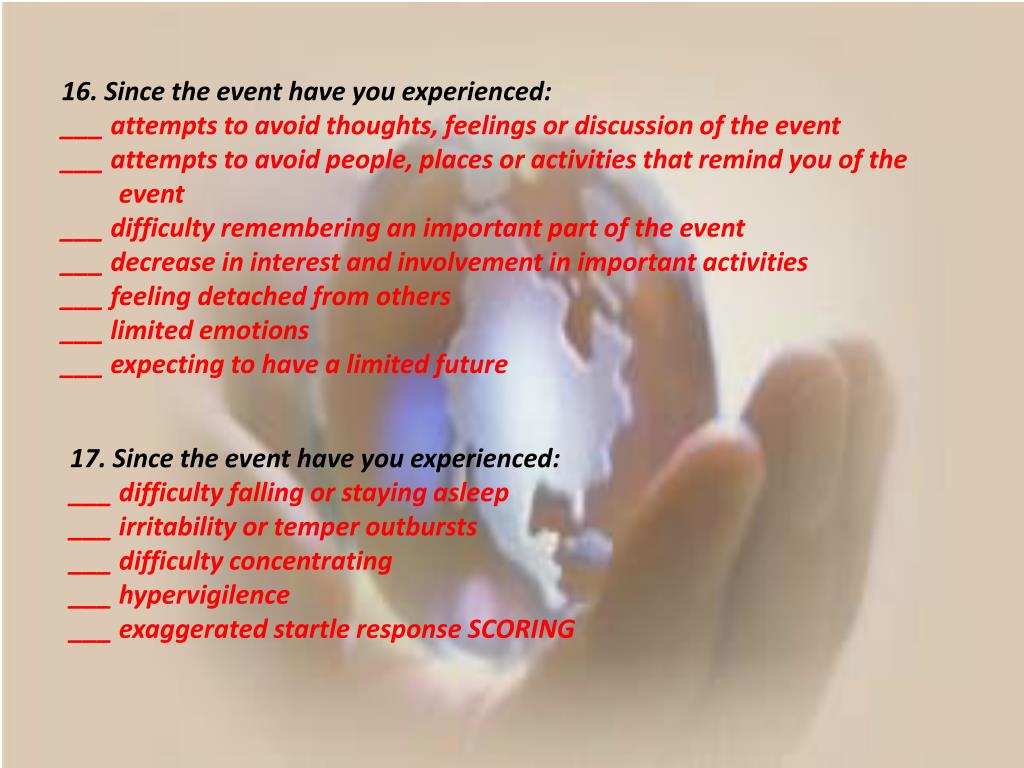 16. Since the event have you experienced:
___ attempts to avoid thoughts, feelings or discussion of the event
___ attempts to avoid people, places or activities that remind you of the event
___ difficulty remembering an important part of the event
___ decrease in interest and involvement in important activities
___ feeling detached from others
___ limited emotions
___ expecting to have a limited future

17. Since the event have you experienced:
___ difficulty falling or staying asleep
___ irritability or temper outbursts
___ difficulty concentrating
___ hypervigilence
___ exaggerated startle response SCORING